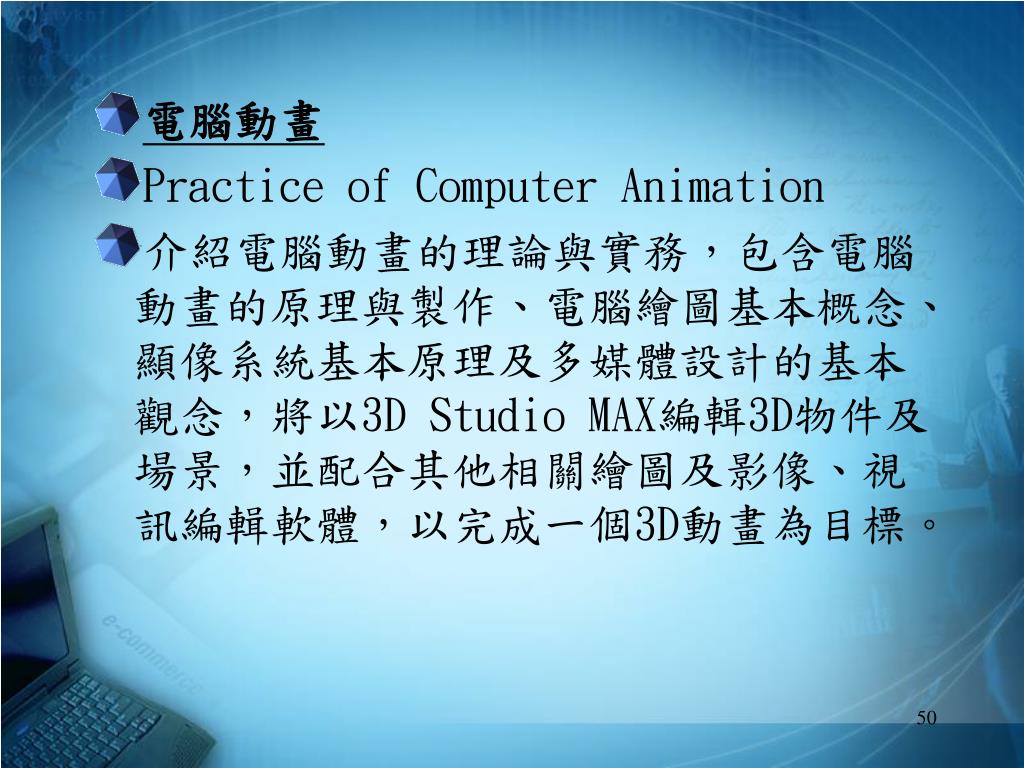 電腦動畫

Practice of Computer Animation

介紹電腦動畫的理論與實務，包含電腦動畫的原理與製作、電腦繪圖基本概念、顯像系統基本原理及多媒體設計的基本觀念，將以3D Studio MAX編輯3D物件及場景，並配合其他相關繪圖及影像、視訊編輯軟體，以完成一個3D動畫為目標。

e-commerce

50